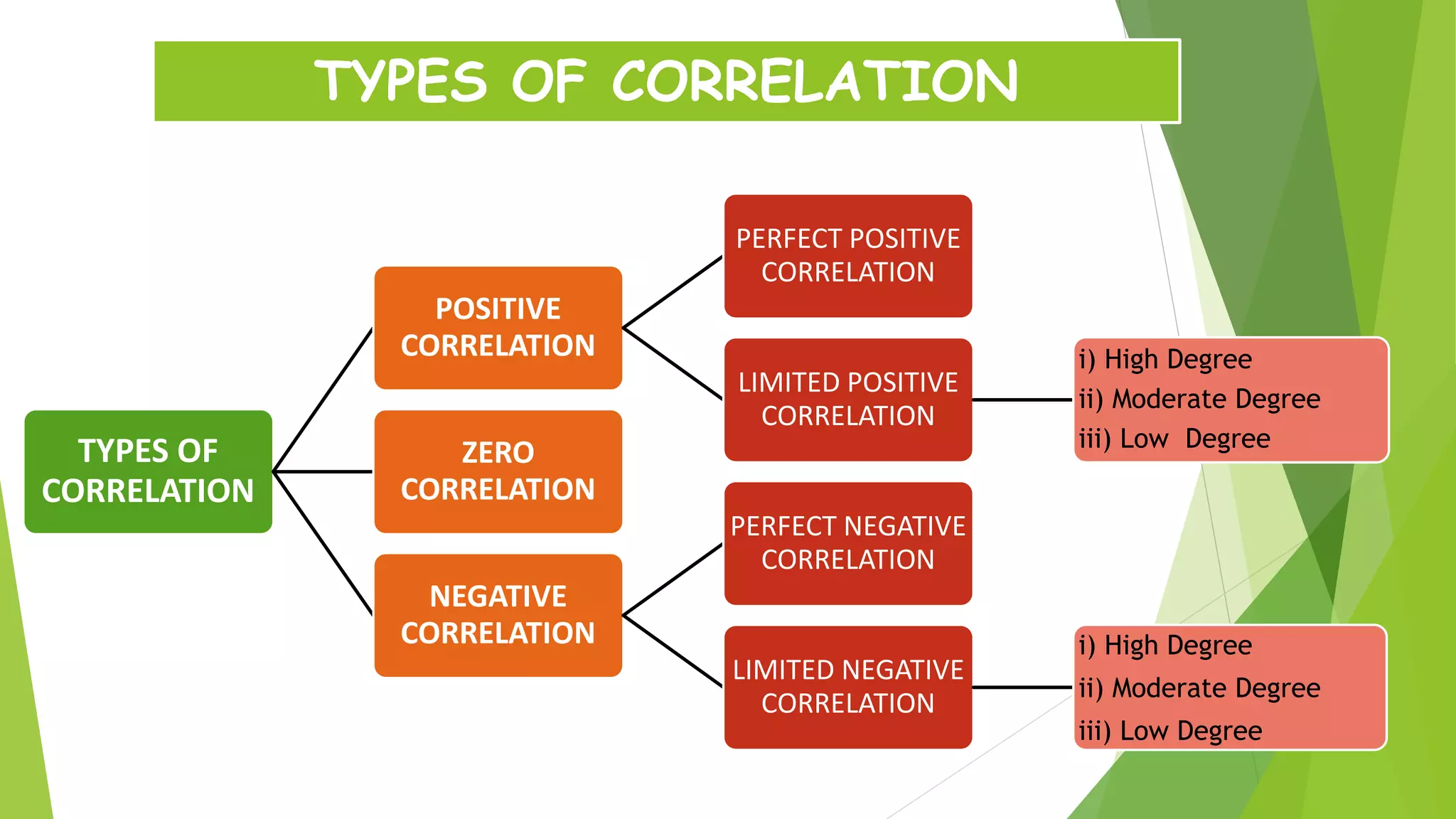 TYPES OF CORRELATION

TYPES OF CORRELATION

POSITIVE CORRELATION

ZERO CORRELATION

NEGATIVE CORRELATION

PERFECT POSITIVE CORRELATION

LIMITED POSITIVE CORRELATION

PERFECT NEGATIVE CORRELATION

LIMITED NEGATIVE CORRELATION

i) High Degree
ii) Moderate Degree
iii) Low Degree

i) High Degree
ii) Moderate Degree
iii) Low Degree